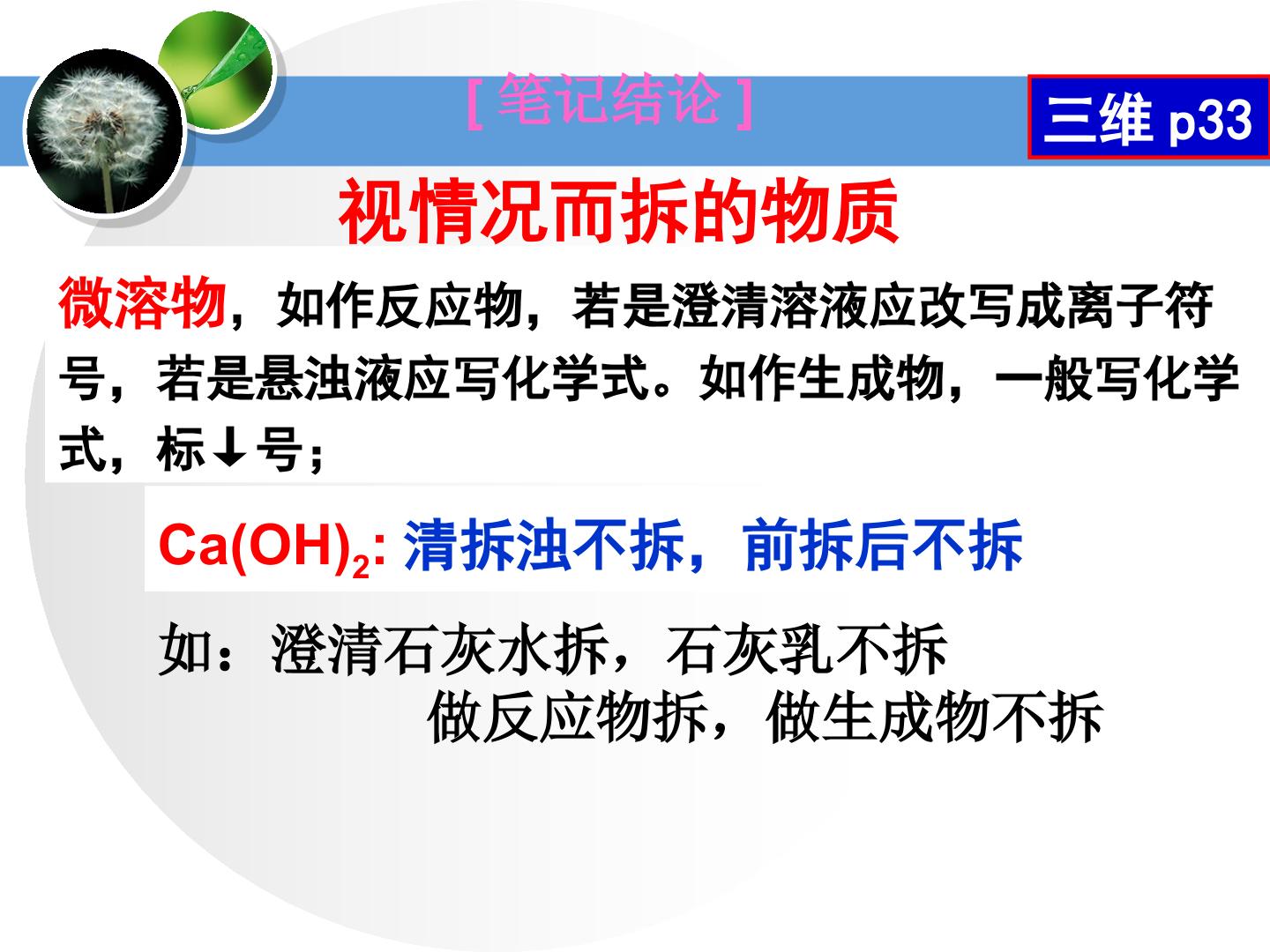 [ 笔记结论 ]

三维 p33

视情况而拆的物质

微溶物，如作反应物，若是澄清溶液应改写成离子符号，若是悬浊液应写化学式。如作生成物，一般写化学式，标↓号；

$Ca(OH)_2$: 清拆浊不拆，前拆后不拆

如：澄清石灰水拆，石灰乳不拆

做反应物拆，做生成物不拆